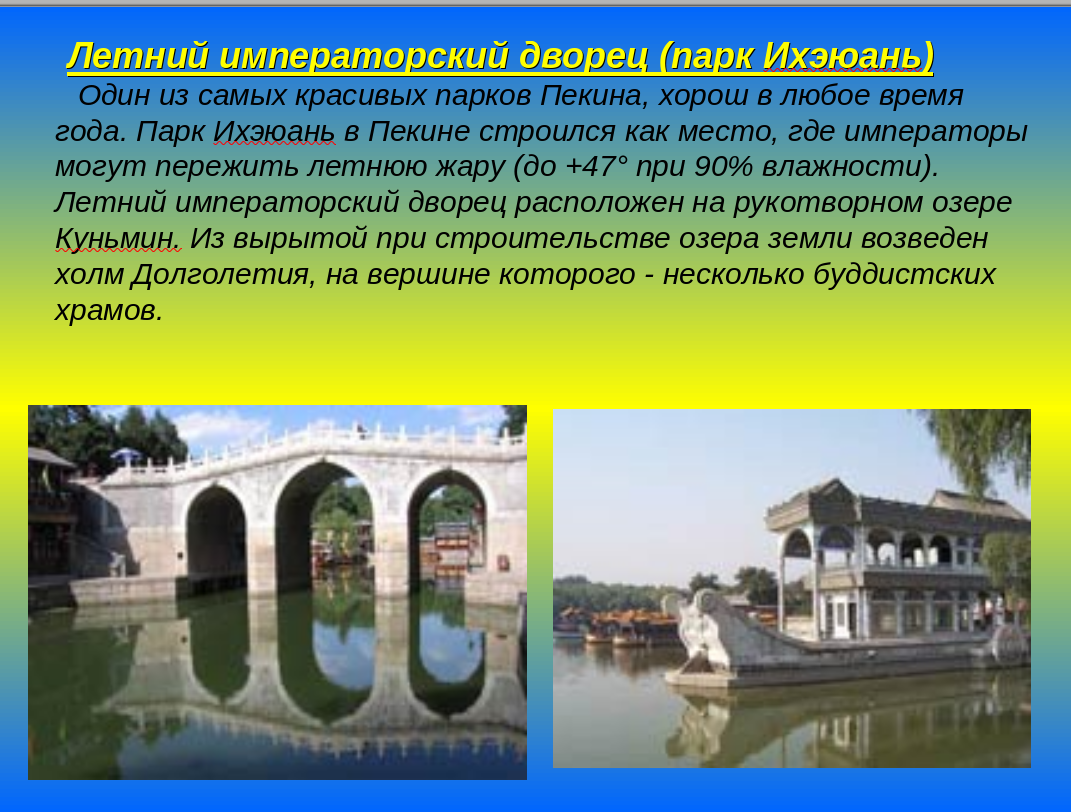 Летний императорский дворец (парк Ихэюань)

Один из самых красивых парков Пекина, хорош в любое время года. Парк Ихэюань в Пекине строился как место, где императоры могут пережить летнюю жару (до +47° при 90% влажности). Летний императорский дворец расположен на рукотворном озере Куньмин. Из вырытой при строительстве озера земли возведен холм Долголетия, на вершине которого - несколько буддистских храмов.